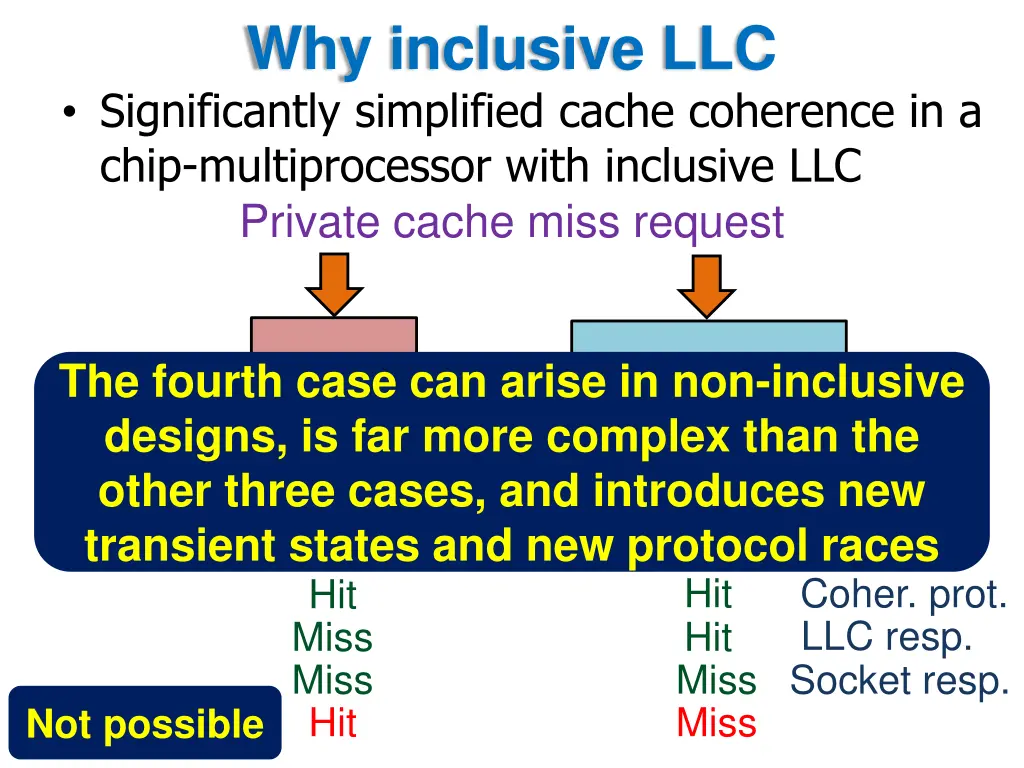 Why inclusive LLC

• Significantly simplified cache coherence in a chip-multiprocessor with inclusive LLC

Private cache miss request

The fourth case can arise in non-inclusive designs, is far more complex than the other three cases, and introduces new transient states and new protocol races

| | | | |
|---|---|---|---|
| | Hit | Hit | Coher. prot. |
| | Miss | Hit | LLC resp. |
| | Miss | Miss | Socket resp. |
| Not possible | Hit | Miss | |